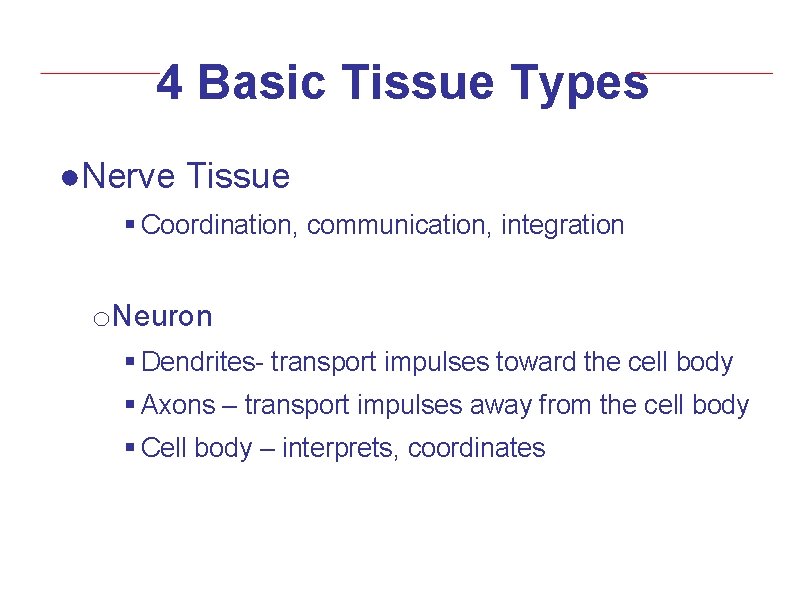 4 Basic Tissue Types

●Nerve Tissue

▪ Coordination, communication, integration

○Neuron

▪ Dendrites- transport impulses toward the cell body

▪ Axons – transport impulses away from the cell body

▪ Cell body – interprets, coordinates